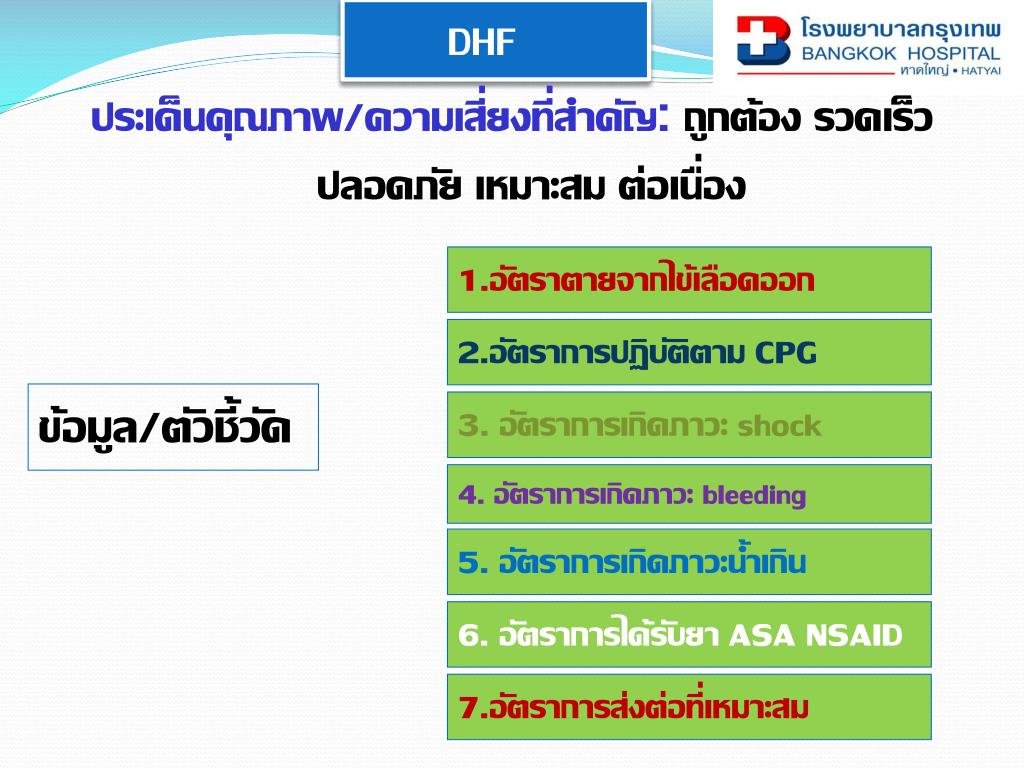 DHF

โรงพยาบาลกรุงเทพ
BANGKOK HOSPITAL
หาดใหญ่ • HATYAI

ประเด็นคุณภาพ/ความเสี่ยงที่สำคัญ: ถูกต้อง รวดเร็ว ปลอดภัย เหมาะสม ต่อเนื่อง

ข้อมูล/ตัวชี้วัด

1.อัตราตายจากไข้เลือดออก

2.อัตราการปฏิบัติตาม CPG

3. อัตราการเกิดภาวะ shock

4. อัตราการเกิดภาวะ bleeding

5. อัตราการเกิดภาวะน้ำเกิน

6. อัตราการได้รับยา ASA NSAID

7.อัตราการส่งต่อที่เหมาะสม